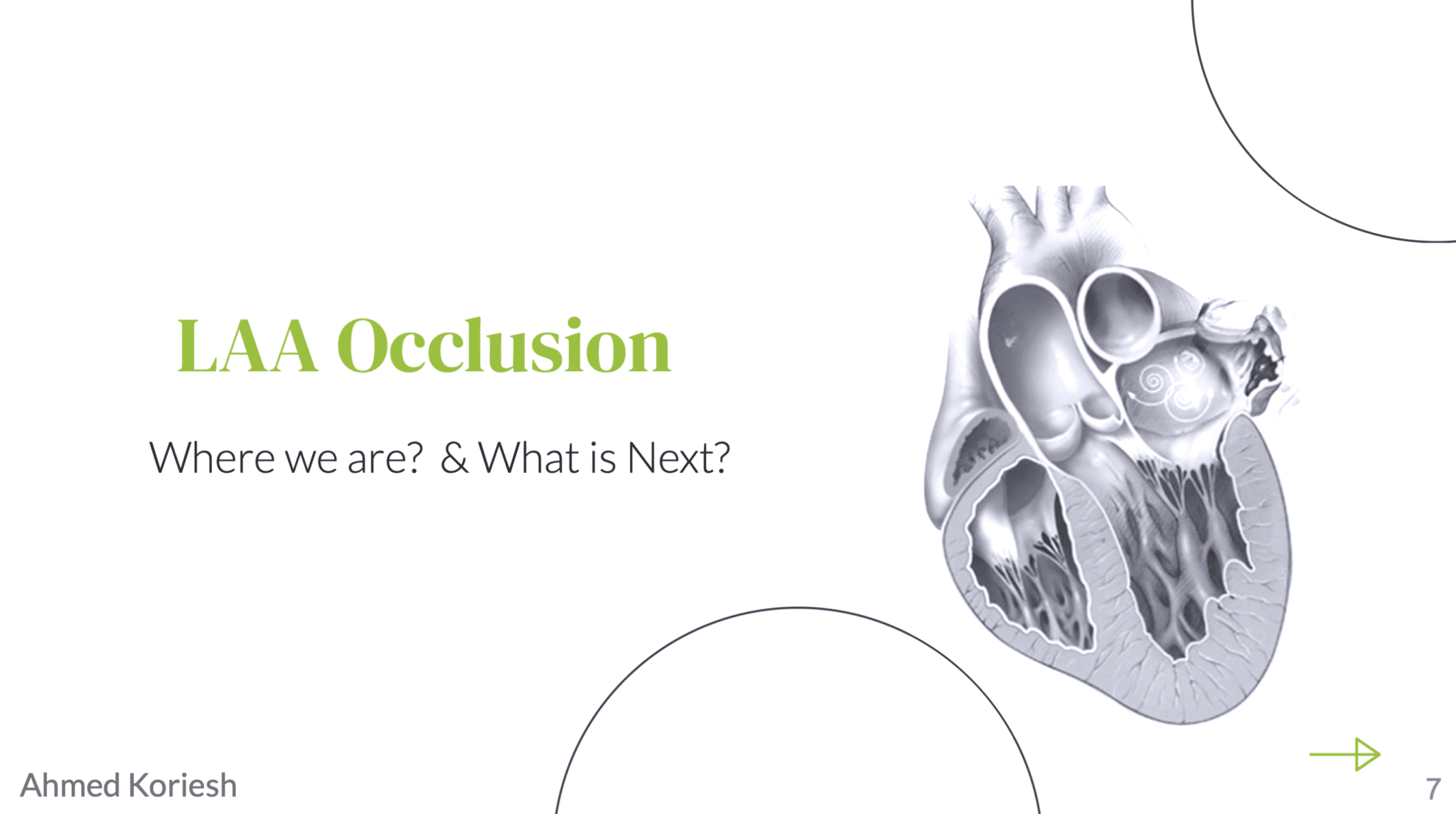 LAA Occlusion

Where we are? & What is Next?

Ahmed Koriesh

7